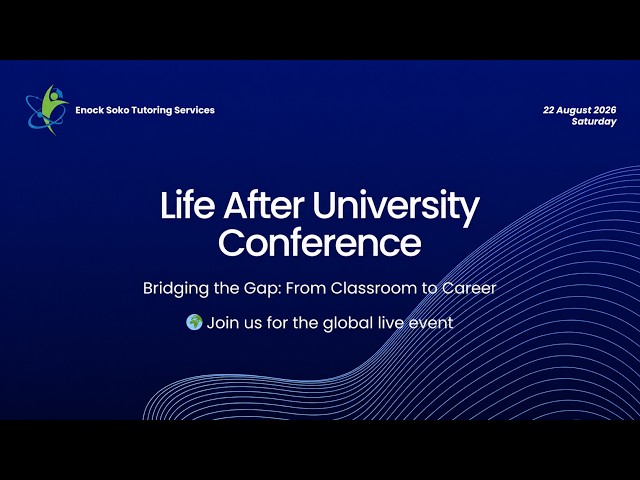 Enock Soko Tutoring Services

22 August 2026
Saturday

Life After University Conference

Bridging the Gap: From Classroom to Career

🌍 Join us for the global live event